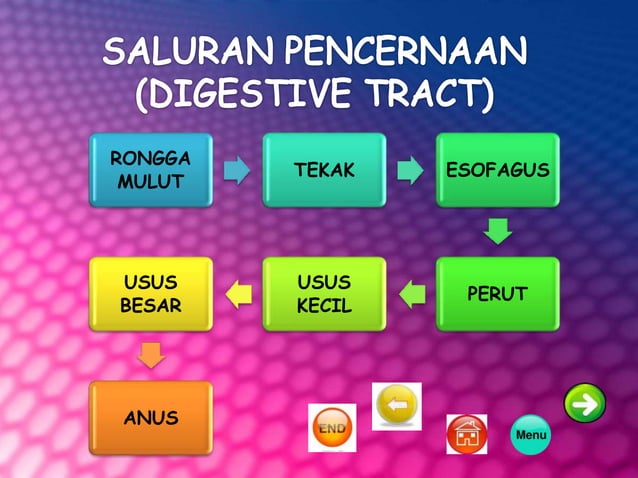 SALURAN PENCERNAAN (DIGESTIVE TRACT)

RONGGA MULUT

TEKAK

ESOFAGUS

PERUT

USUS KECIL

USUS BESAR

ANUS

END

Menu